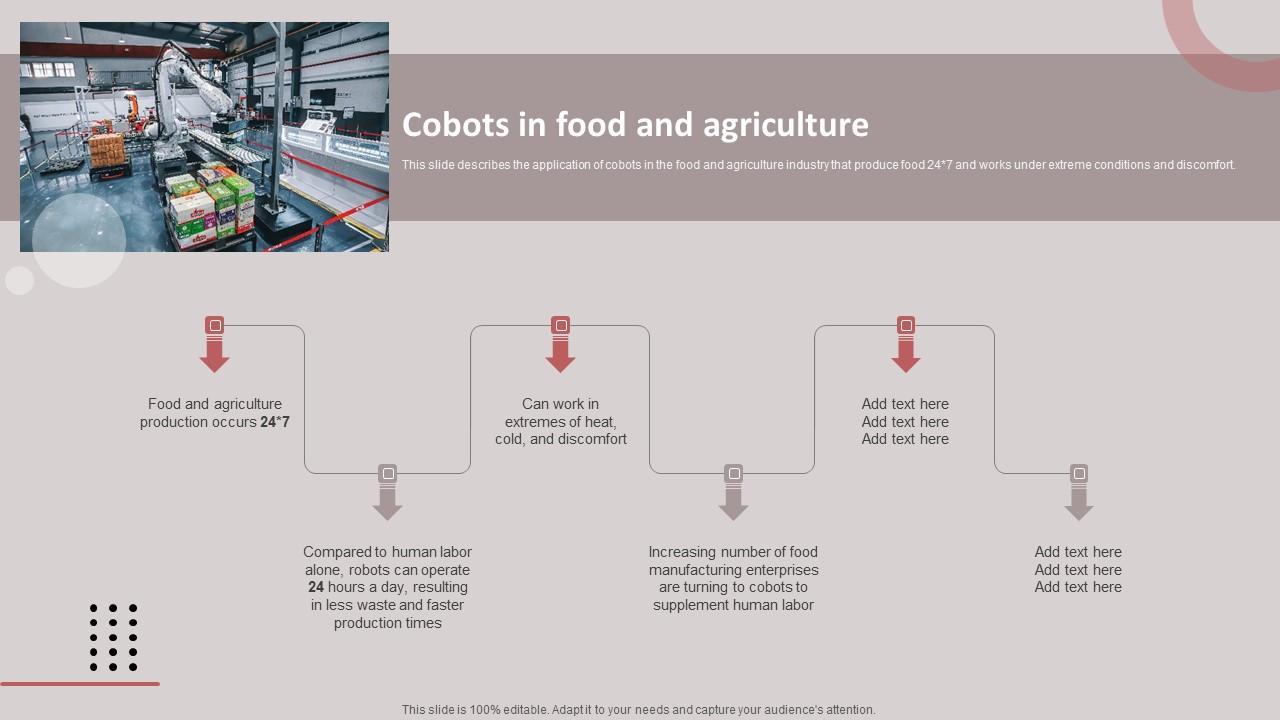 Cobots in food and agriculture

This slide describes the application of cobots in the food and agriculture industry that produce food 24*7 and works under extreme conditions and discomfort.

Food and agriculture production occurs 24*7

Compared to human labor alone, robots can operate 24 hours a day, resulting in less waste and faster production times

Can work in extremes of heat, cold, and discomfort

Increasing number of food manufacturing enterprises are turning to cobots to supplement human labor

Add text here
Add text here
Add text here

Add text here
Add text here
Add text here

This slide is 100% editable. Adapt it to your needs and capture your audience's attention.